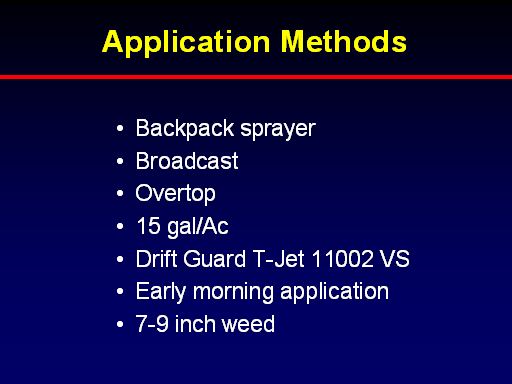 Application Methods

• Backpack sprayer
• Broadcast
• Overtop
• 15 gal/Ac
• Drift Guard T-Jet 11002 VS
• Early morning application
• 7-9 inch weed